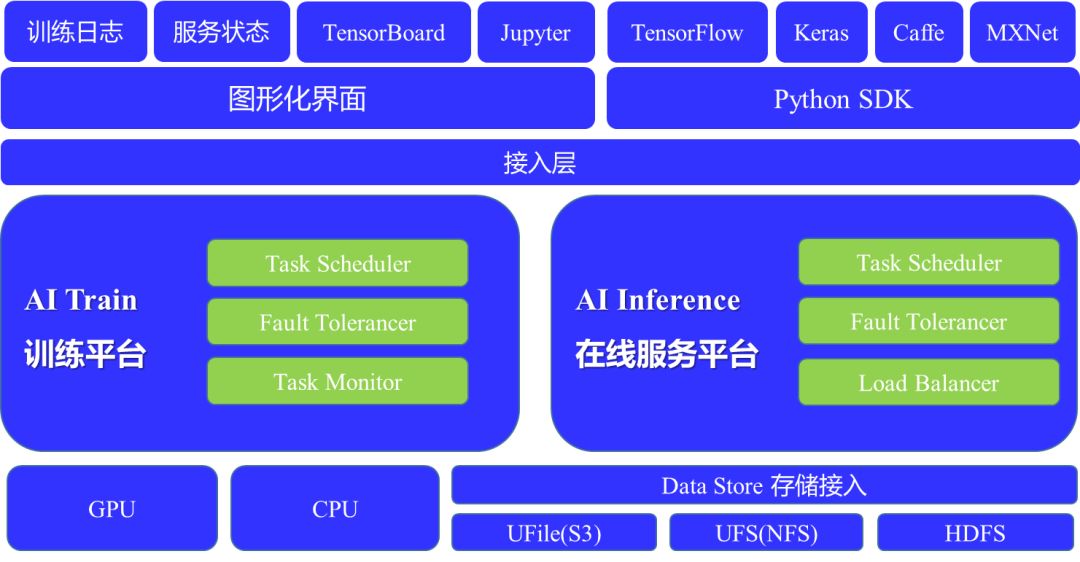 训练日志 服务状态 TensorBoard Jupyter

TensorFlow Keras Caffe MXNet

图形化界面

Python SDK

接入层

AI Train
训练平台

Task Scheduler
Fault Tolerancer
Task Monitor

AI Inference
在线服务平台

Task Scheduler
Fault Tolerancer
Load Balancer

GPU

CPU

Data Store 存储接入

UFile(S3) UFS(NFS) HDFS